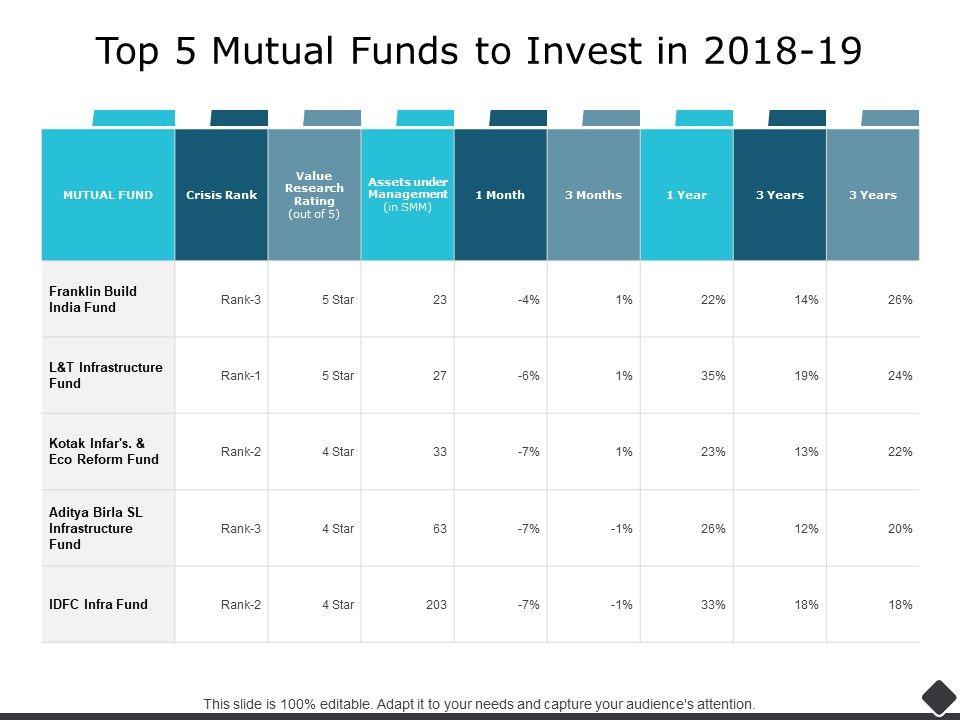 Top 5 Mutual Funds to Invest in 2018-19

| MUTUAL FUND | Crisis Rank | Value Research Rating (out of 5) | Assets under Management (in SMM) | 1 Month | 3 Months | 1 Year | 3 Years | 3 Years |
|---|---|---|---|---|---|---|---|---|
| Franklin Build India Fund | Rank-3 | 5 Star | 23 | -4% | 1% | 22% | 14% | 26% |
| L&T Infrastructure Fund | Rank-1 | 5 Star | 27 | -6% | 1% | 35% | 19% | 24% |
| Kotak Infar's. & Eco Reform Fund | Rank-2 | 4 Star | 33 | -7% | 1% | 23% | 13% | 22% |
| Aditya Birla SL Infrastructure Fund | Rank-3 | 4 Star | 63 | -7% | -1% | 26% | 12% | 20% |
| IDFC Infra Fund | Rank-2 | 4 Star | 203 | -7% | -1% | 33% | 18% | 18% |

This slide is 100% editable. Adapt it to your needs and capture your audience's attention.